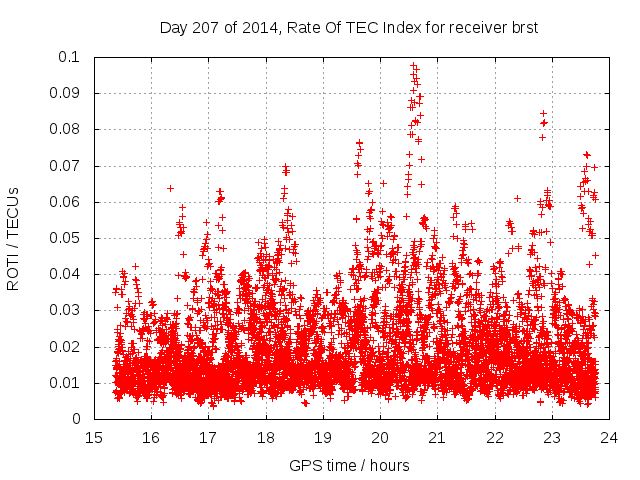 Day 207 of 2014, Rate Of TEC Index for receiver brst

ROTI / TECUs

0.1
0.09
0.08
0.07
0.06
0.05
0.04
0.03
0.02
0.01
0

15 16 17 18 19 20 21 22 23 24

GPS time / hours